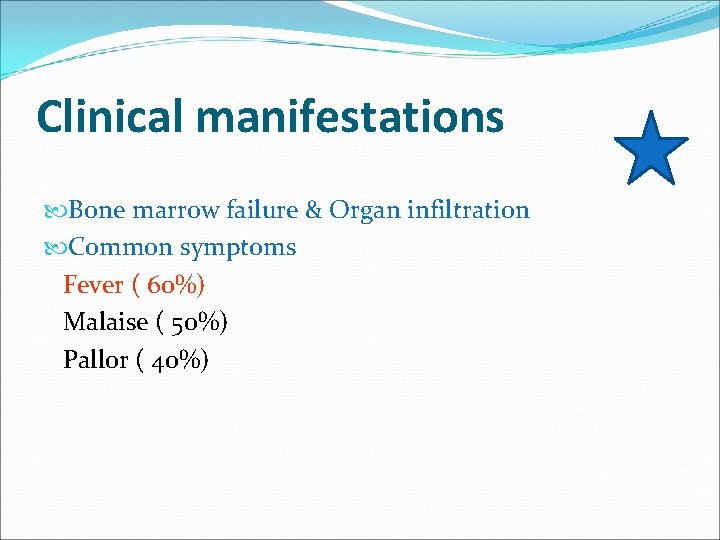 Clinical manifestations

Bone marrow failure & Organ infiltration
Common symptoms
Fever ( 60%)
Malaise ( 50%)
Pallor ( 40%)